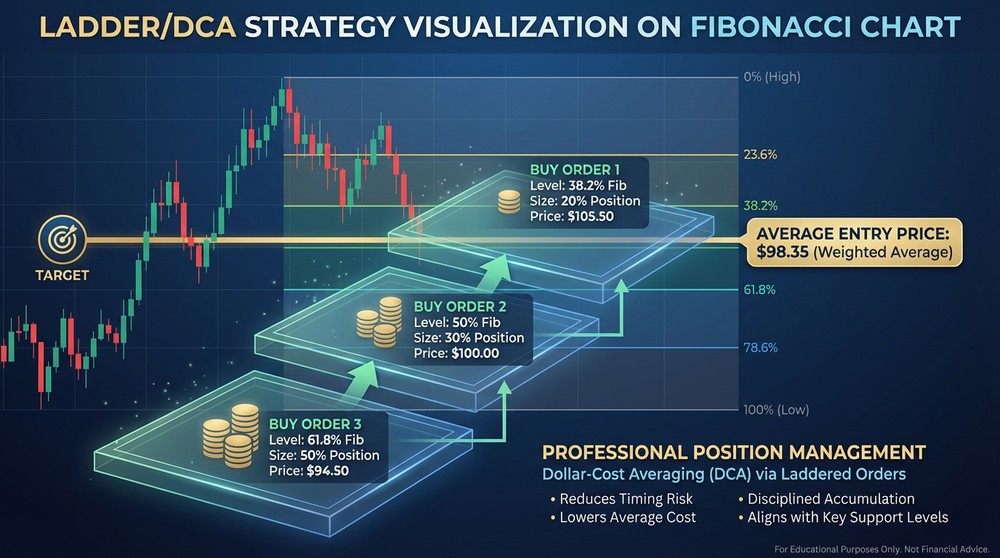 LADDER/DCA STRATEGY VISUALIZATION ON FIBONACCI CHART

0% (High)

23.6%

38.2%

61.8%

78.6%

100% (Low)

TARGET

BUY ORDER 1
Level: 38.2% Fib
Size: 20% Position
Price: $105.50

AVERAGE ENTRY PRICE:
$98.35 (Weighted Average)

BUY ORDER 2
Level: 50% Fib
Size: 30% Position
Price: $100.00

BUY ORDER 3
Level: 61.8% Fib
Size: 50% Position
Price: $94.50

PROFESSIONAL POSITION MANAGEMENT
Dollar-Cost Averaging (DCA) via Laddered Orders

• Reduces Timing Risk
• Lowers Average Cost
• Disciplined Accumulation
• Aligns with Key Support Levels

For Educational Purposes Only. Not Financial Advice.